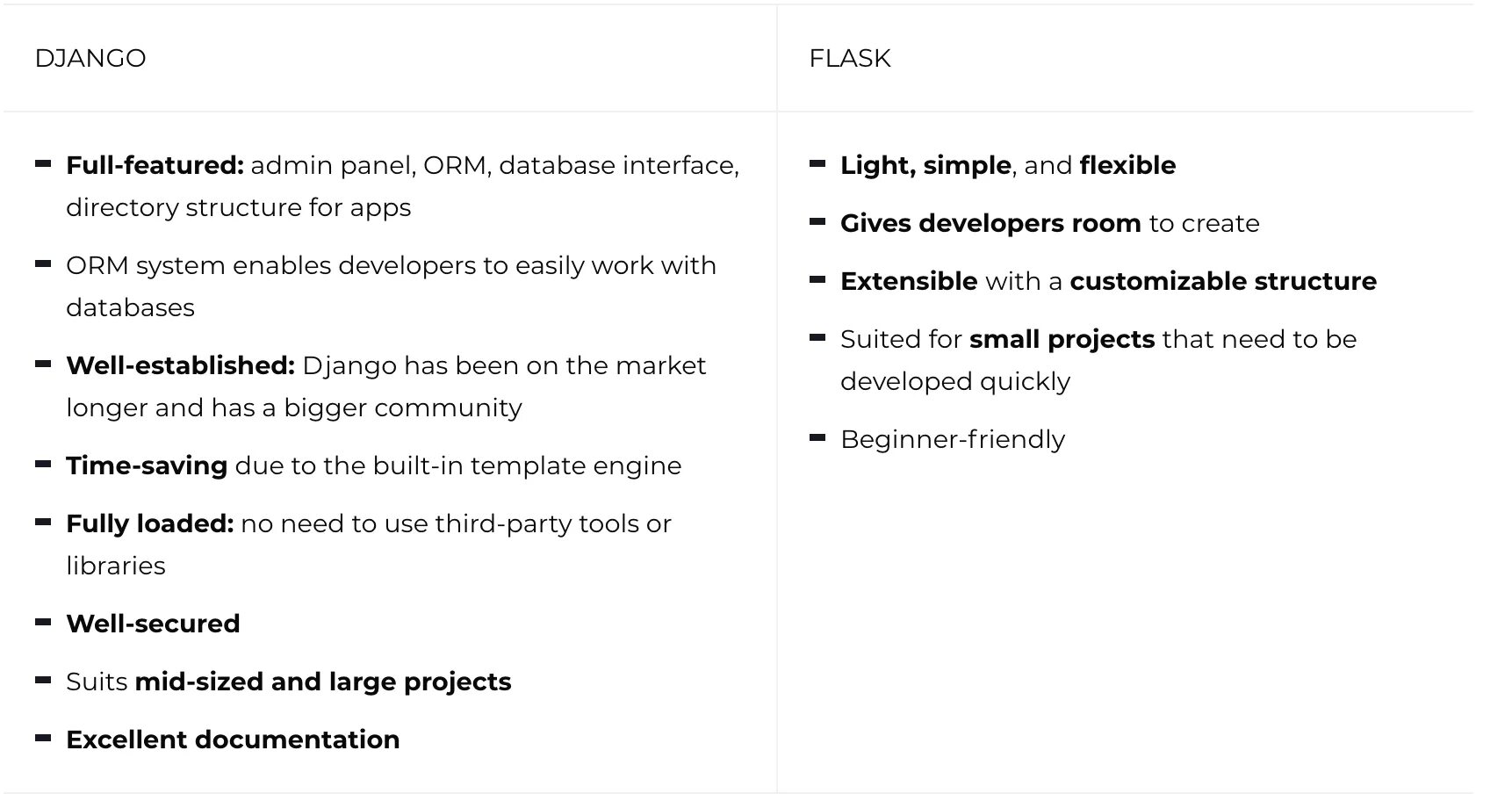 | DJANGO | FLASK |
|---|---|
| - Full-featured: admin panel, ORM, database interface, directory structure for apps<br>- ORM system enables developers to easily work with databases<br>- Well-established: Django has been on the market longer and has a bigger community<br>- Time-saving due to the built-in template engine<br>- Fully loaded: no need to use third-party tools or libraries<br>- Well-secured<br>- Suits mid-sized and large projects<br>- Excellent documentation | - Light, simple, and flexible<br>- Gives developers room to create<br>- Extensible with a customizable structure<br>- Suited for small projects that need to be developed quickly<br>- Beginner-friendly |